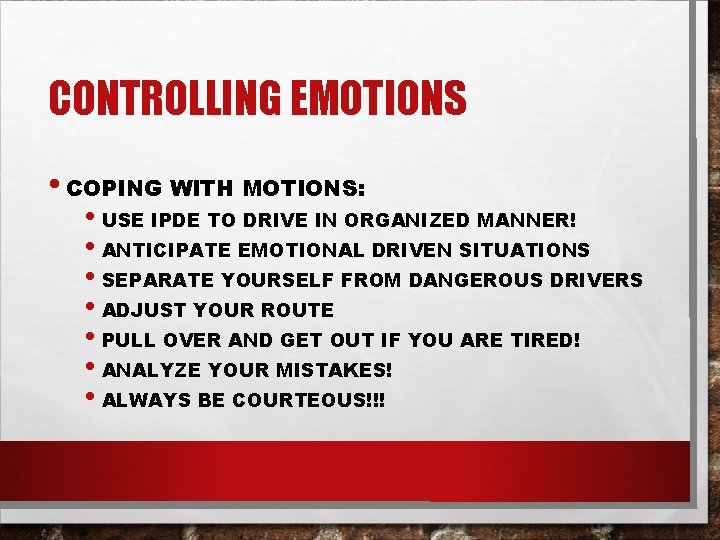 CONTROLLING EMOTIONS

• COPING WITH MOTIONS:
  • USE IPDE TO DRIVE IN ORGANIZED MANNER!
  • ANTICIPATE EMOTIONAL DRIVEN SITUATIONS
  • SEPARATE YOURSELF FROM DANGEROUS DRIVERS
  • ADJUST YOUR ROUTE
  • PULL OVER AND GET OUT IF YOU ARE TIRED!
  • ANALYZE YOUR MISTAKES!
  • ALWAYS BE COURTEOUS!!!